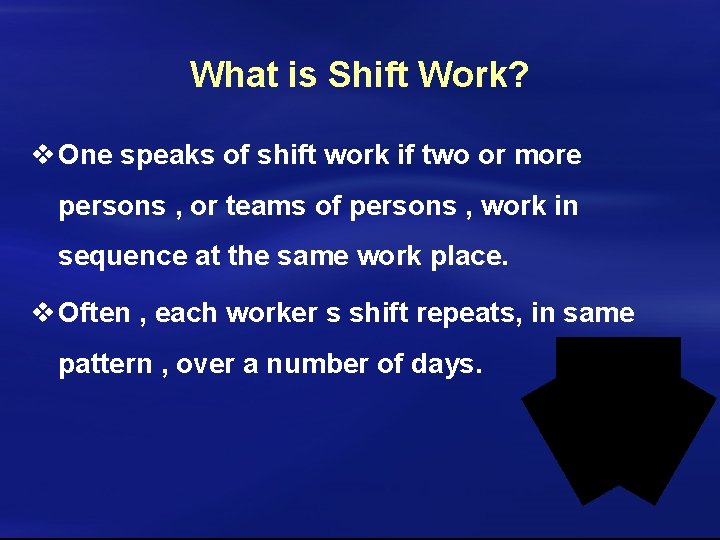 What is Shift Work?

❖ One speaks of shift work if two or more persons , or teams of persons , work in sequence at the same work place.

❖ Often , each worker s shift repeats, in same pattern , over a number of days.